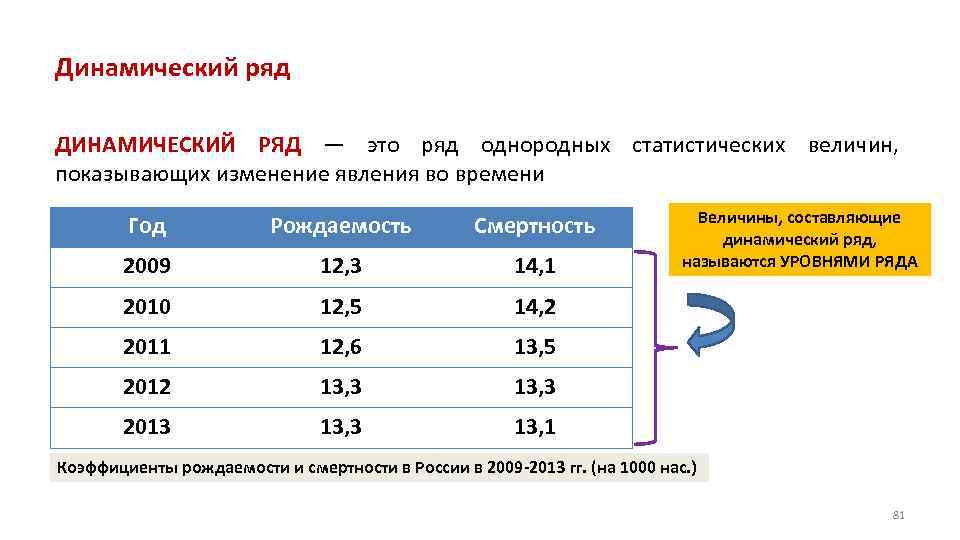 Динамический ряд

ДИНАМИЧЕСКИЙ РЯД — это ряд однородных статистических величин, показывающих изменение явления во времени

| Год | Рождаемость | Смертность |
|---|---|---|
| 2009 | 12,3 | 14,1 |
| 2010 | 12,5 | 14,2 |
| 2011 | 12,6 | 13,5 |
| 2012 | 13,3 | 13,3 |
| 2013 | 13,3 | 13,1 |

Величины, составляющие динамический ряд, называются УРОВНЯМИ РЯДА

Коэффициенты рождаемости и смертности в России в 2009-2013 гг. (на 1000 нас.)

81